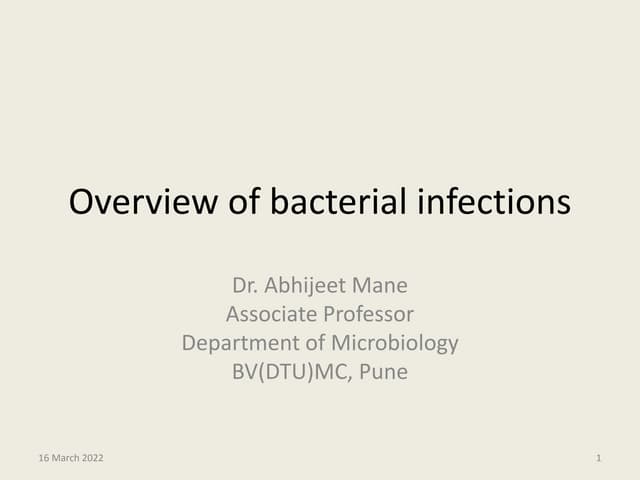 Overview of bacterial infections

Dr. Abhijeet Mane
Associate Professor
Department of Microbiology
BV(DTU)MC, Pune

16 March 2022

1